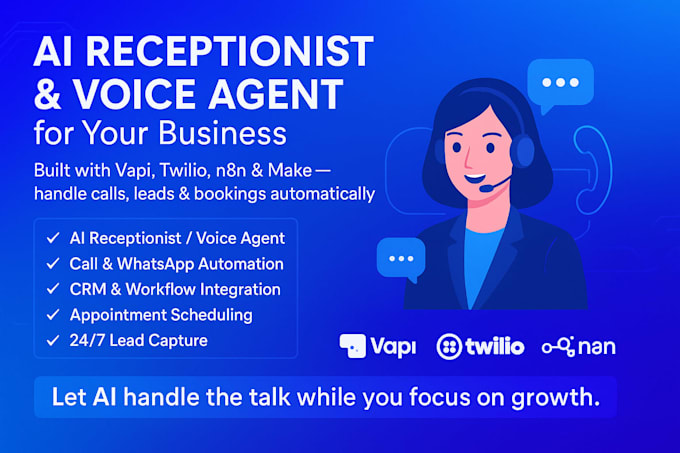 AI RECEPTIONIST & VOICE AGENT
for Your Business

Built with Vapi, Twilio, n8n & Make — handle calls, leads & bookings automatically

✓ AI Receptionist / Voice Agent
✓ Call & WhatsApp Automation
✓ CRM & Workflow Integration
✓ Appointment Scheduling
✓ 24/7 Lead Capture

Vapi twilio nan

Let AI handle the talk while you focus on growth.